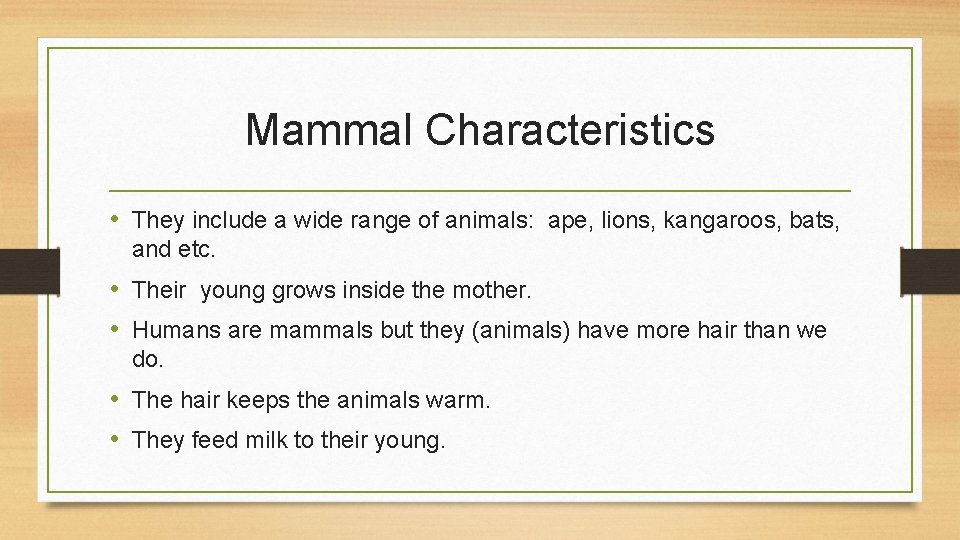 Mammal Characteristics

• They include a wide range of animals: ape, lions, kangaroos, bats, and etc.
• Their young grows inside the mother.
• Humans are mammals but they (animals) have more hair than we do.
• The hair keeps the animals warm.
• They feed milk to their young.